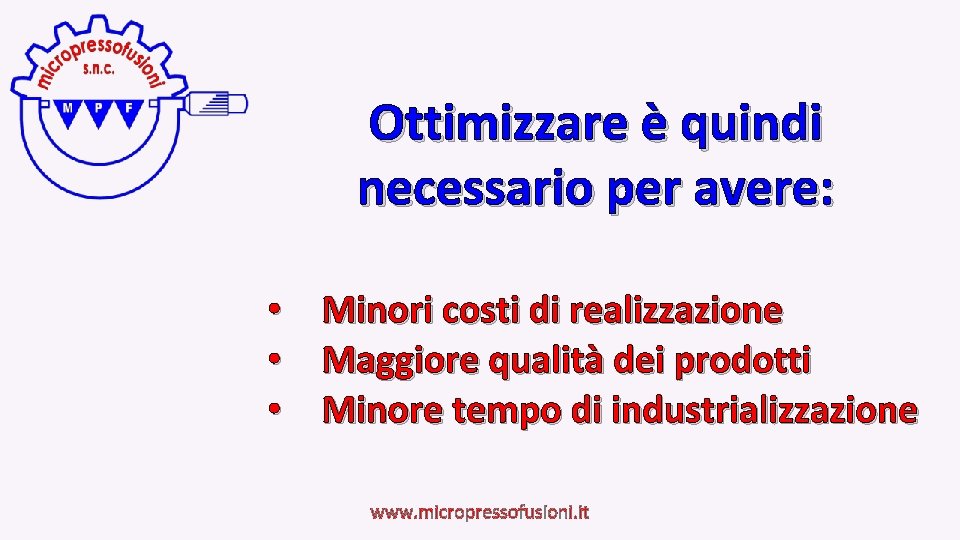 micropressofusioni
s.n.c.
M P F

Ottimizzare è quindi necessario per avere:

• Minori costi di realizzazione
• Maggiore qualità dei prodotti
• Minore tempo di industrializzazione

www.micropressofusioni.it